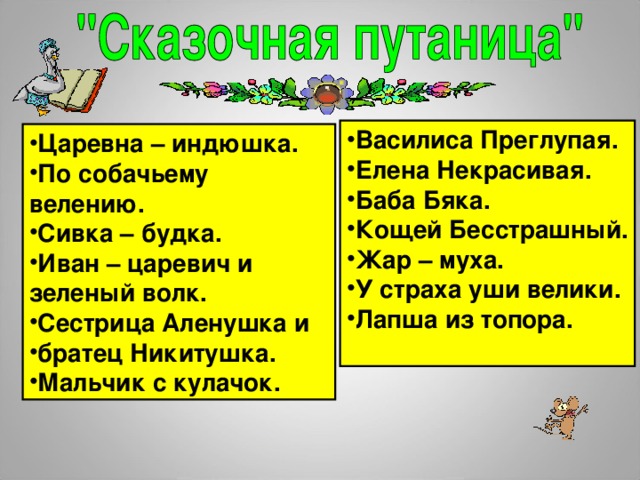 "Сказочная путаница"

•Царевна – индюшка.
•По собачьему велению.
•Сивка – будка.
•Иван – царевич и зеленый волк.
•Сестрица Аленушка и
•братец Никитушка.
•Мальчик с кулачок.

•Василиса Преглупая.
•Елена Некрасивая.
•Баба Бяка.
•Кощей Бесстрашный.
•Жар – муха.
•У страха уши велики.
•Лапша из топора.